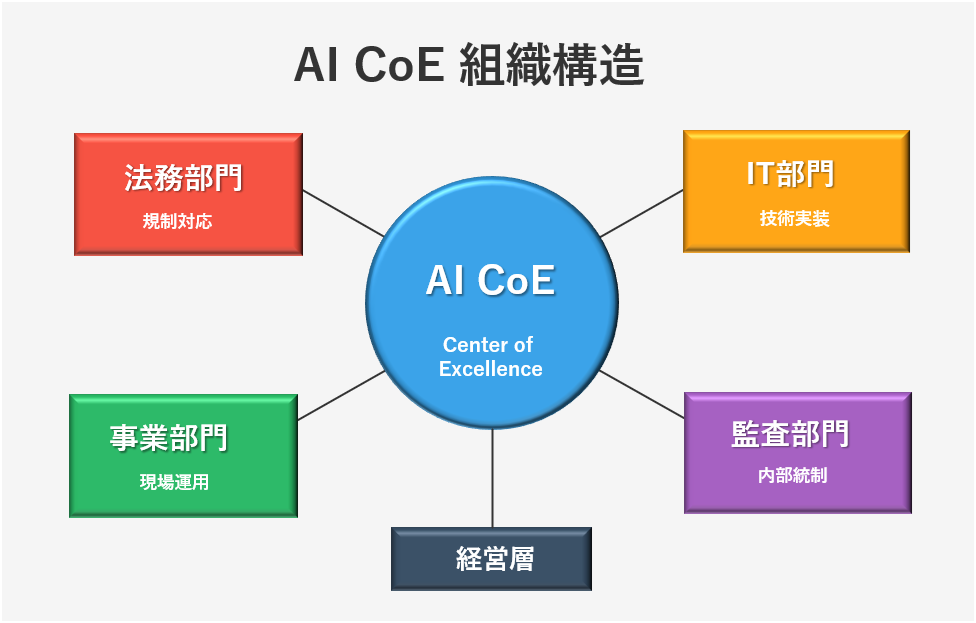 AI CoE 組織構造

法務部門
規制対応

IT部門
技術実装

AI CoE
Center of Excellence

事業部門
現場運用

監査部門
内部統制

経営層